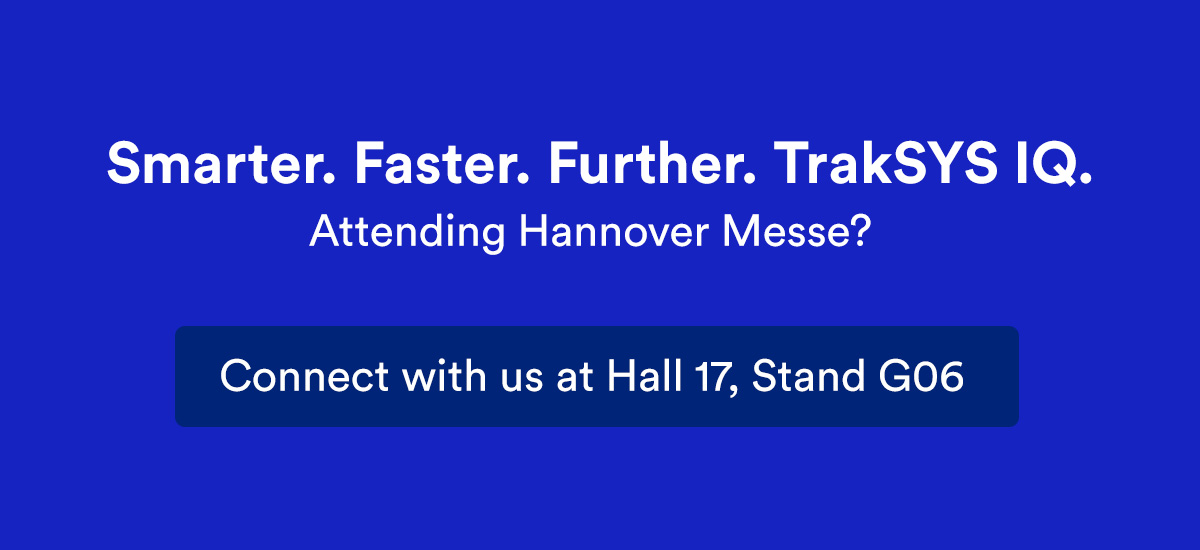 Smarter. Faster. Further. TrakSYS IQ.
Attending Hannover Messe?

Connect with us at Hall 17, Stand G06